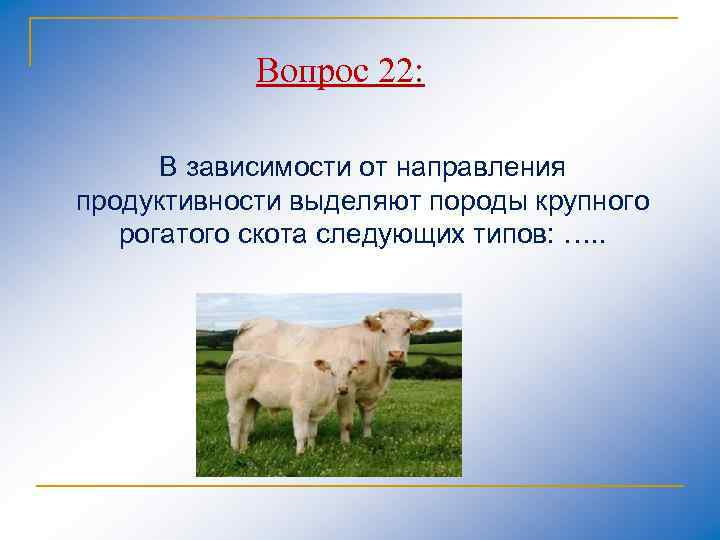 Вопрос 22:

В зависимости от направления продуктивности выделяют породы крупного рогатого скота следующих типов: …..